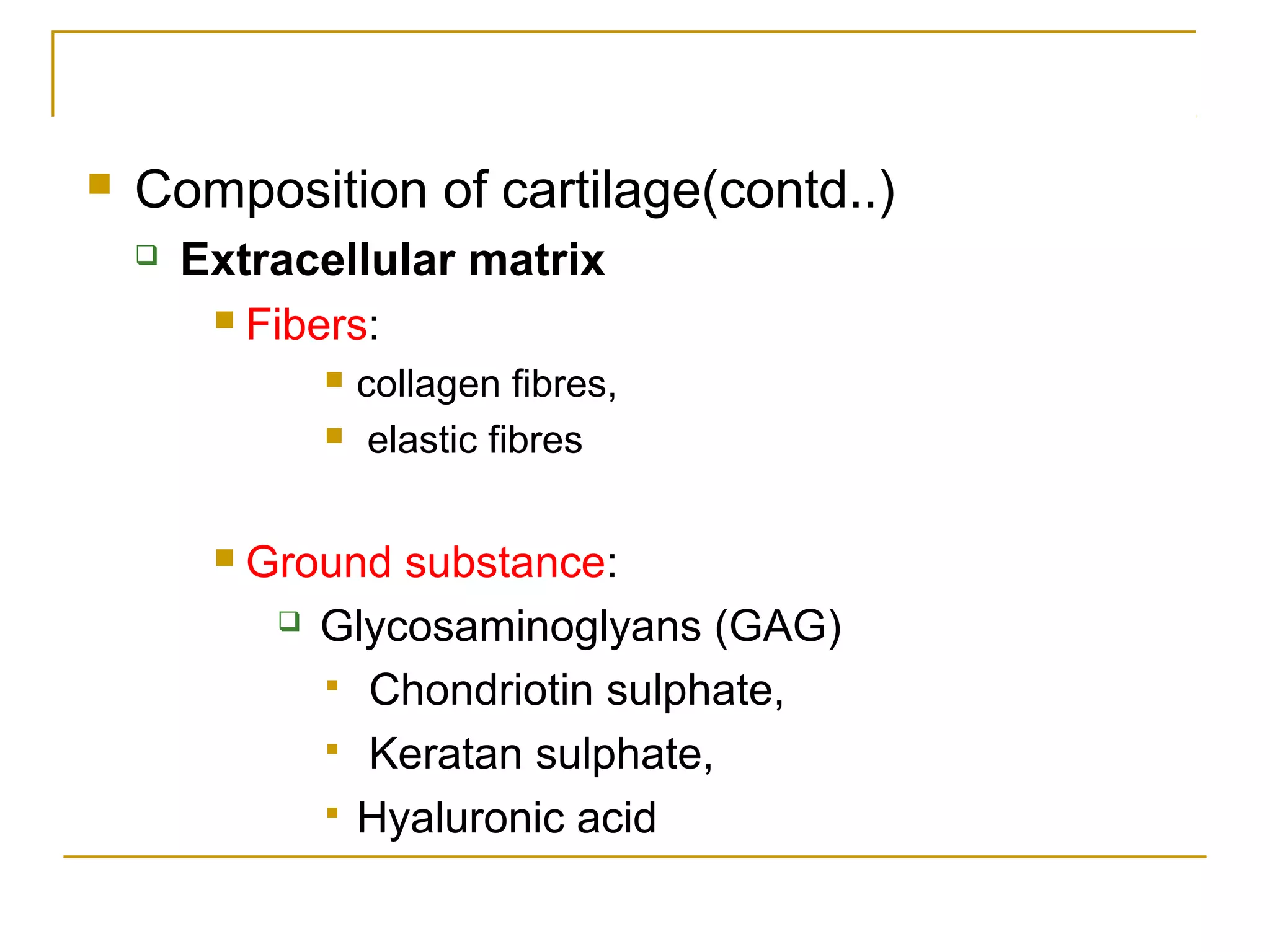 Composition of cartilage(contd..)

Extracellular matrix

Fibers:

collagen fibres,

elastic fibres

Ground substance:

Glycosaminoglyans (GAG)

Chondriotin sulphate,

Keratan sulphate,

Hyaluronic acid